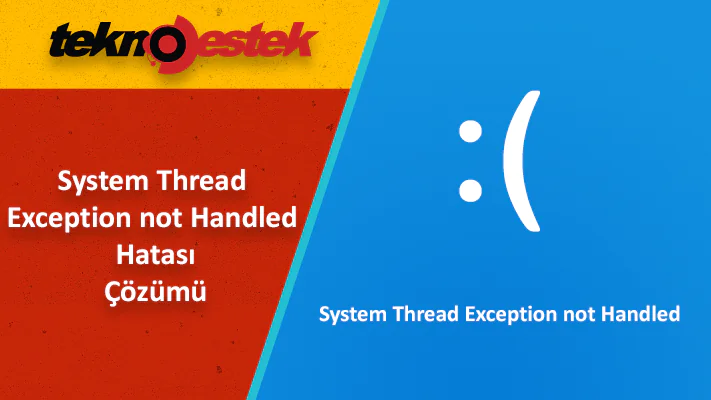 teknodestek

System Thread Exception not Handled Hatası Çözümü

:(

System Thread Exception not Handled